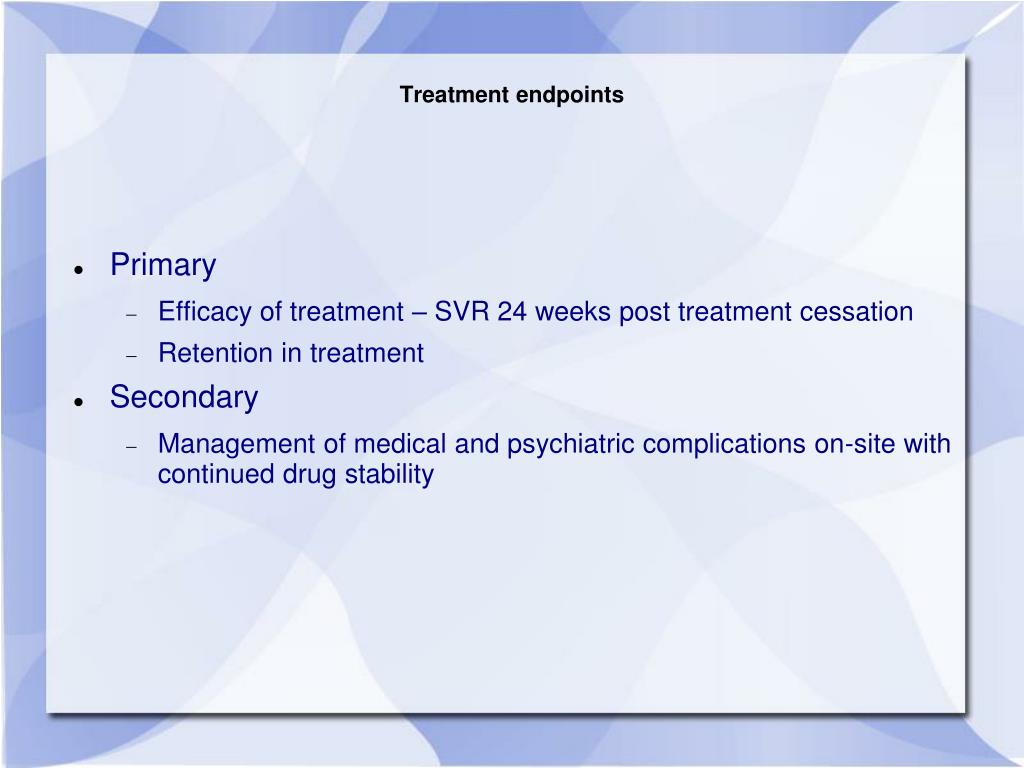 Treatment endpoints

- Primary
  - Efficacy of treatment – SVR 24 weeks post treatment cessation
  - Retention in treatment
- Secondary
  - Management of medical and psychiatric complications on-site with continued drug stability